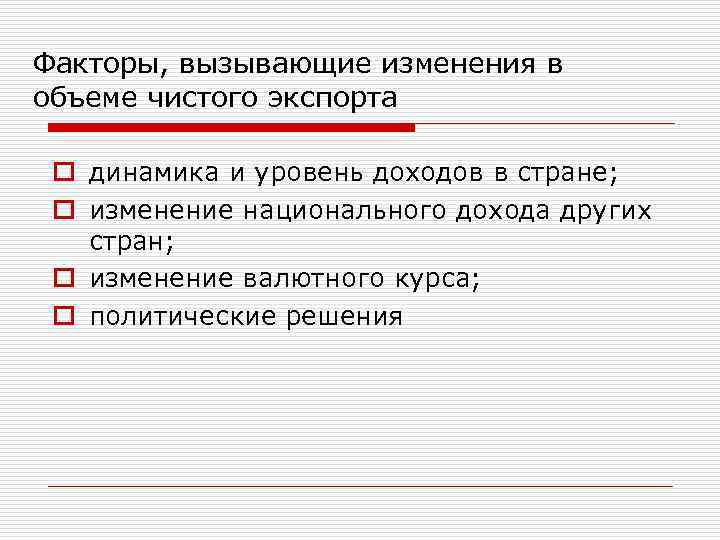 Факторы, вызывающие изменения в объеме чистого экспорта

динамика и уровень доходов в стране;

изменение национального дохода других стран;

изменение валютного курса;

политические решения